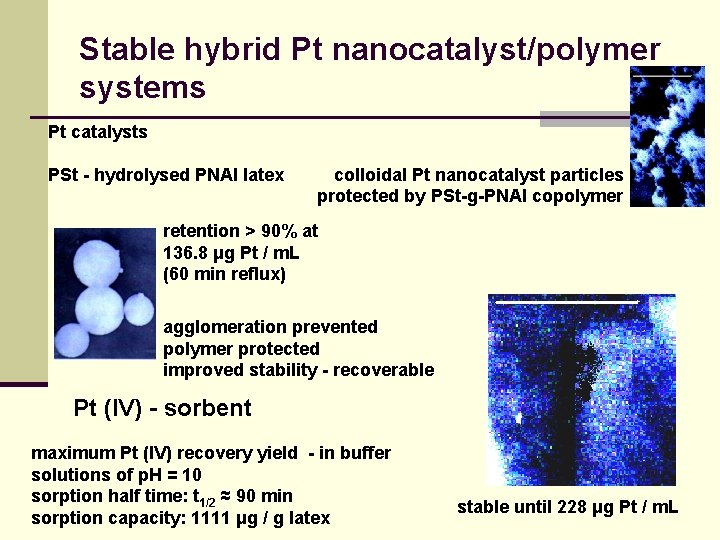 Stable hybrid Pt nanocatalyst/polymer systems

Pt catalysts

PSt - hydrolysed PNAI latex

colloidal Pt nanocatalyst particles protected by PSt-g-PNAI copolymer

retention > 90% at 136.8 µg Pt / mL (60 min reflux)

agglomeration prevented
polymer protected
improved stability - recoverable

Pt (IV) - sorbent

maximum Pt (IV) recovery yield - in buffer solutions of pH = 10
sorption half time: $t_{1/2}$ ≈ 90 min
sorption capacity: 1111 µg / g latex

stable until 228 µg Pt / mL